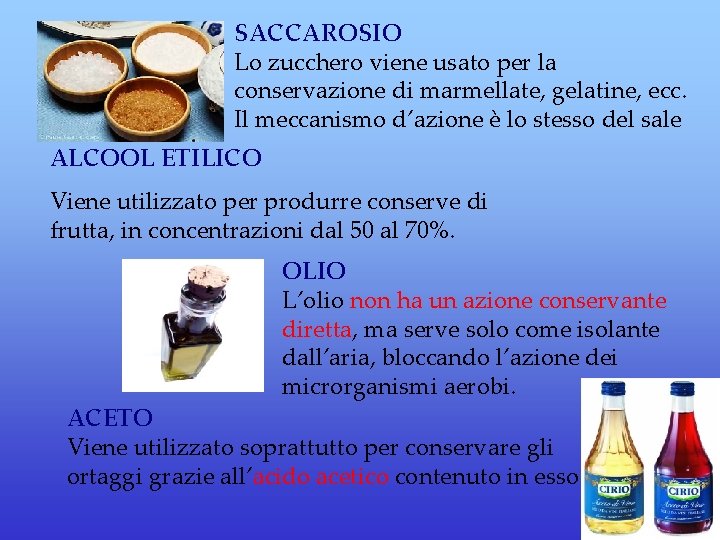 SACCAROSIO
Lo zucchero viene usato per la conservazione di marmellate, gelatine, ecc. Il meccanismo d'azione è lo stesso del sale

ALCOOL ETILICO

Viene utilizzato per produrre conserve di frutta, in concentrazioni dal 50 al 70%.

OLIO
L'olio non ha un azione conservante diretta, ma serve solo come isolante dall'aria, bloccando l'azione dei microrganismi aerobi.

ACETO
Viene utilizzato soprattutto per conservare gli ortaggi grazie all'acido acetico contenuto in esso

CIRIO
Aceto di Vino

CIRIO
Aceto di Vino